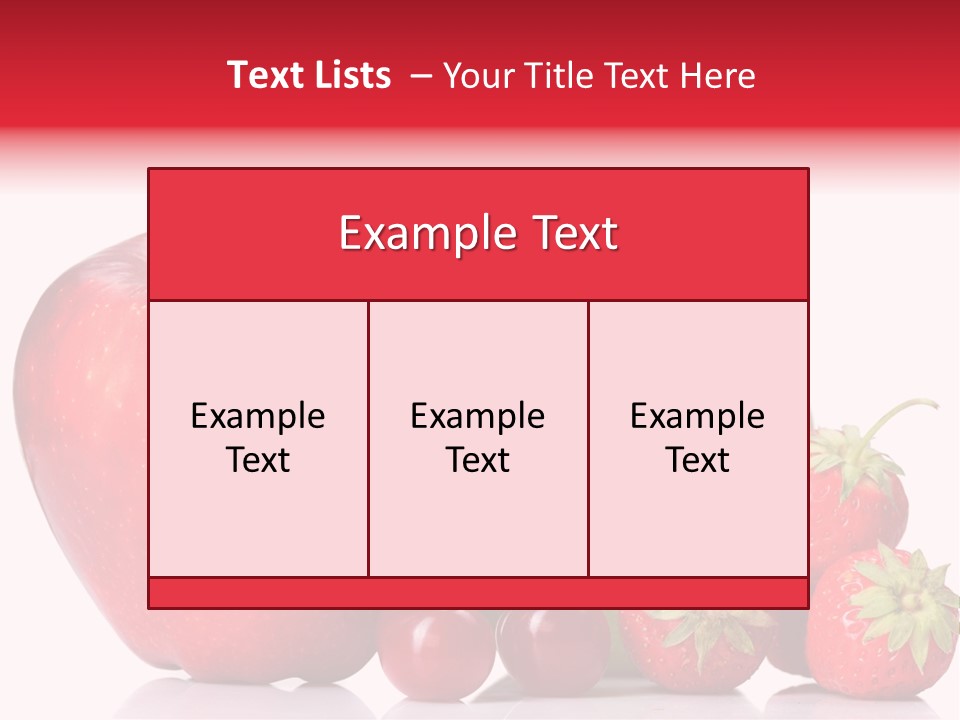 Text Lists – Your Title Text Here

Example Text

Example Text

Example Text

Example Text